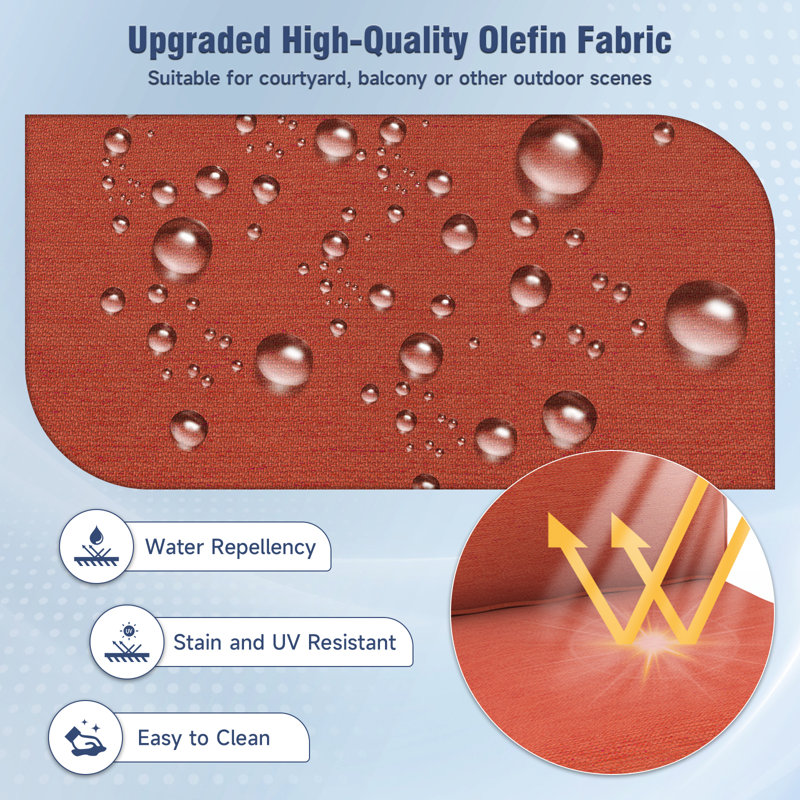 Upgraded High-Quality Olefin Fabric

Suitable for courtyard, balcony or other outdoor scenes

Water Repellency

UV

Stain and UV Resistant

Easy to Clean